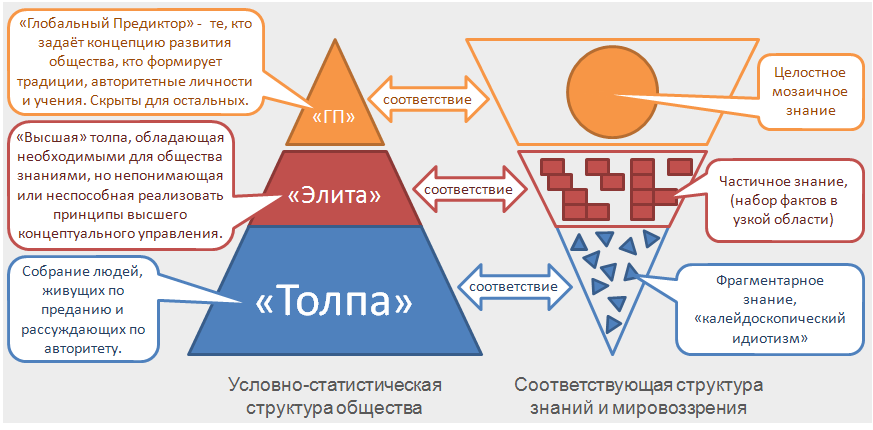 «Глобальный Предиктор» - те, кто задаёт концепцию развития общества, кто формирует традиции, авторитетные личности и учения. Скрыты для остальных.

«ГП»

соответствие

Целостное мозаичное знание

«Высшая» толпа, обладающая необходимыми для общества знаниями, но непонимающая или неспособная реализовать принципы высшего концептуального управления.

«Элита»

соответствие

Частичное знание, (набор фактов в узкой области)

Собрание людей, живущих по преданию и рассуждающих по авторитету.

«Толпа»

соответствие

Фрагментарное знание, «калейдоскопический идиотизм»

Условно-статистическая структура общества

Соответствующая структура знаний и мировоззрения